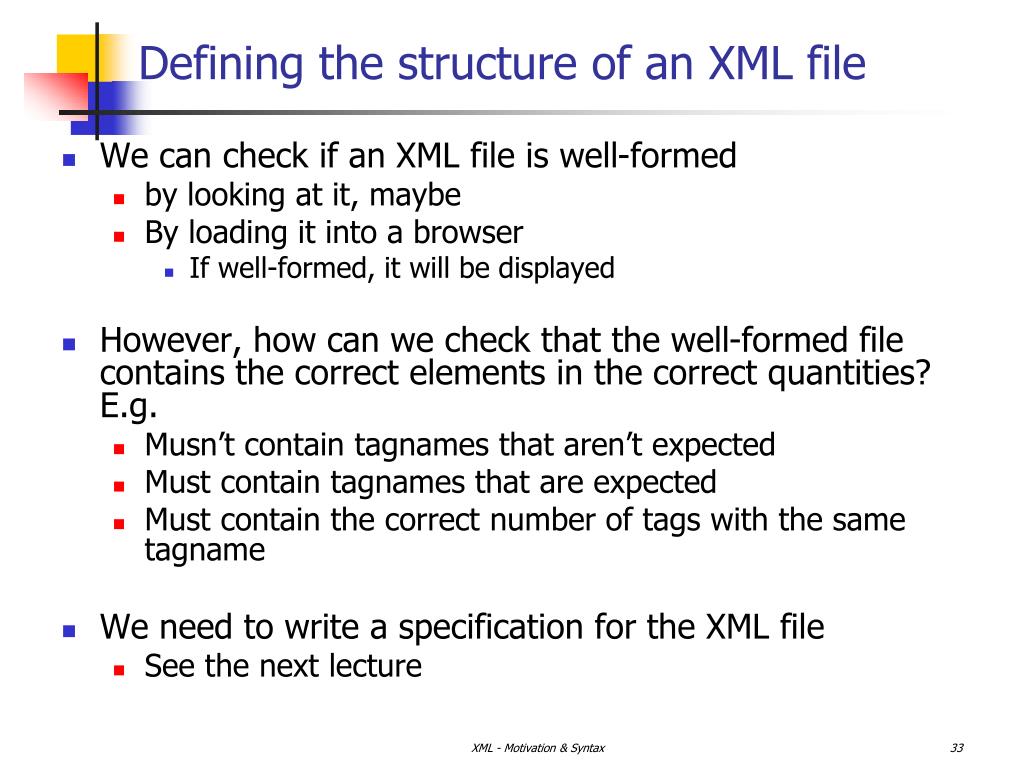 Defining the structure of an XML file

We can check if an XML file is well-formed

by looking at it, maybe

By loading it into a browser

If well-formed, it will be displayed

However, how can we check that the well-formed file contains the correct elements in the correct quantities? E.g.

Musn’t contain tagnames that aren’t expected

Must contain tagnames that are expected

Must contain the correct number of tags with the same tagname

We need to write a specification for the XML file

See the next lecture

XML - Motivation & Syntax

33